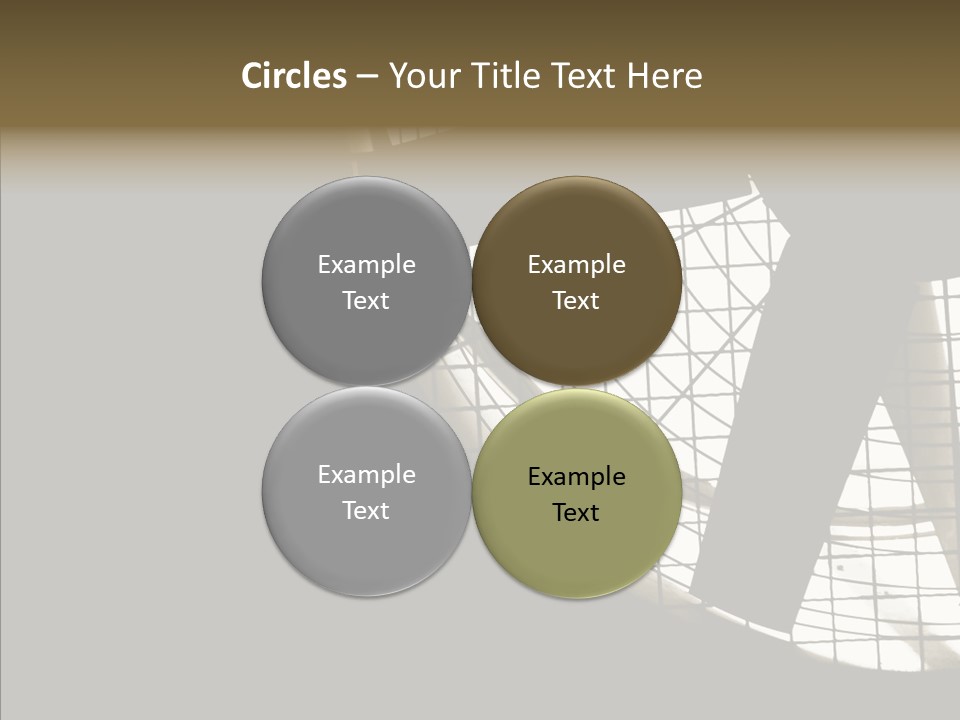 Circles – Your Title Text Here

Example Text

Example Text

Example Text

Example Text